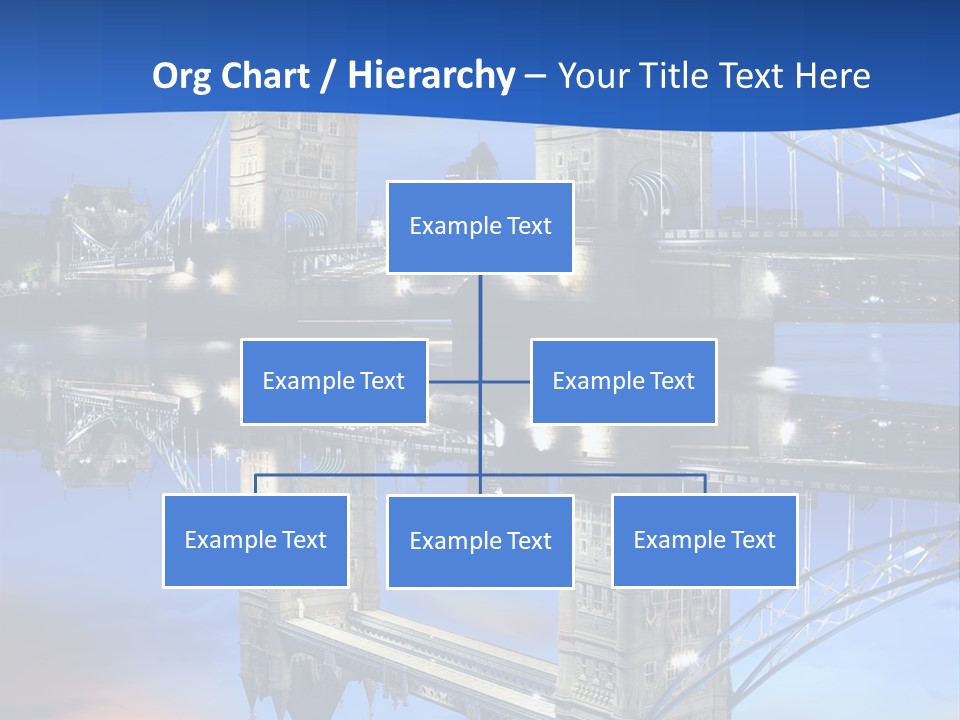 Org Chart / Hierarchy – Your Title Text Here

Example Text

Example Text

Example Text

Example Text

Example Text

Example Text